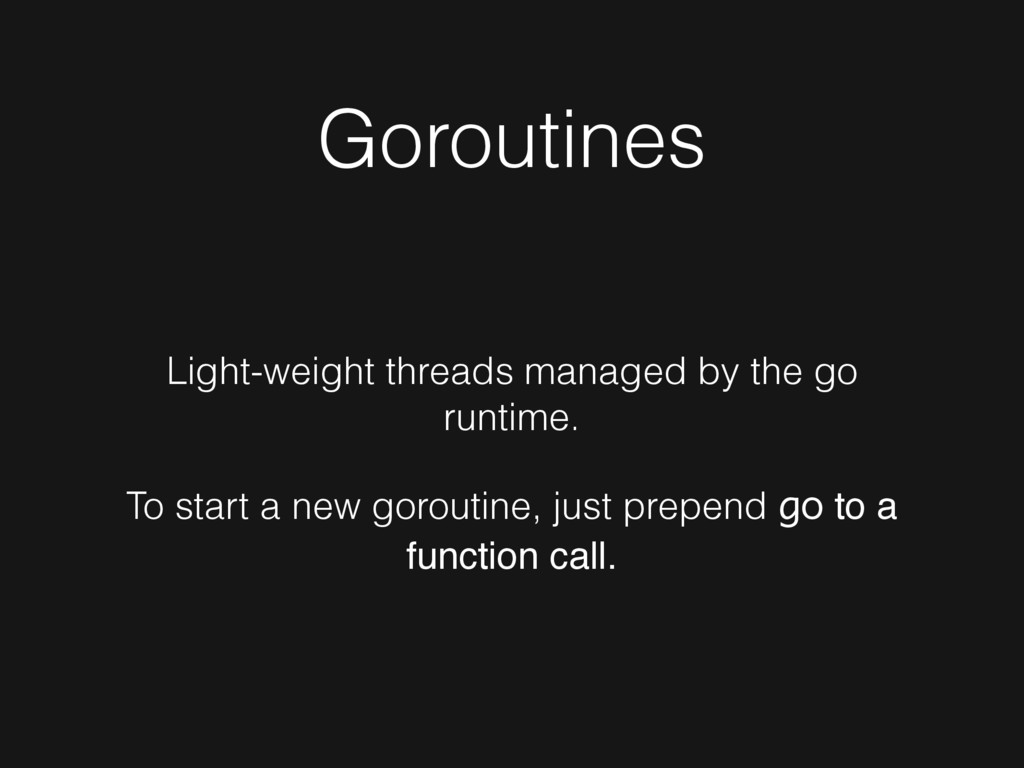 Goroutines

Light-weight threads managed by the go runtime.

To start a new goroutine, just prepend go to a function call.